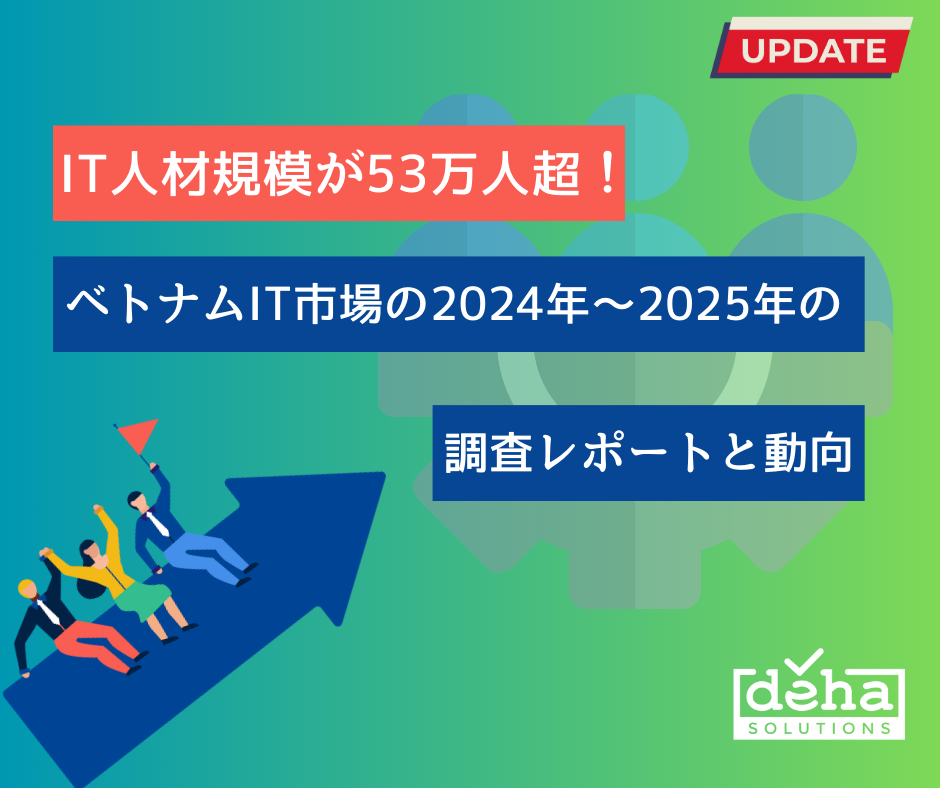 UPDATE

IT人材規模が53万人超！

ベトナムIT市場の2024年～2025年の

調査レポートと動向

deha
SOLUTIONS